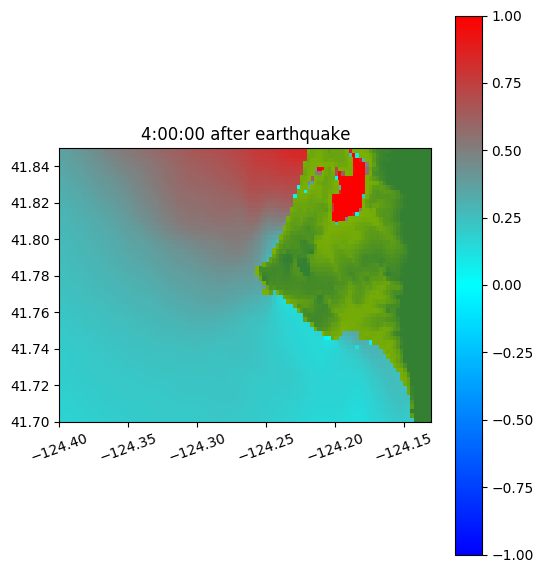 4:00:00 after earthquake

41.84
41.82
41.80
41.78
41.76
41.74
41.72
41.70

−124.40 −124.35 −124.30 −124.25 −124.20 −124.15

1.00
0.75
0.50
0.25
0.00
−0.25
−0.50
−0.75
−1.00